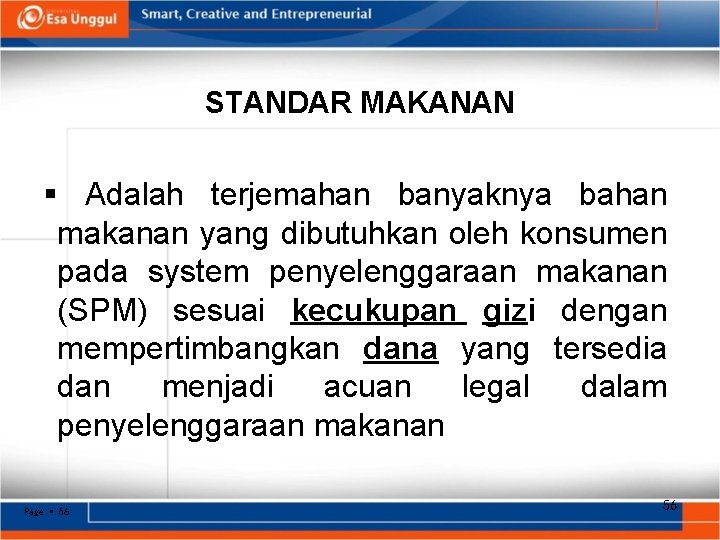 Esa Unggul

Smart, Creative and Entrepreneurial

STANDAR MAKANAN

▪ Adalah terjemahan banyaknya bahan makanan yang dibutuhkan oleh konsumen pada system penyelenggaraan makanan (SPM) sesuai kecukupan gizi dengan mempertimbangkan dana yang tersedia dan menjadi acuan legal dalam penyelenggaraan makanan

Page ▪ 56

56